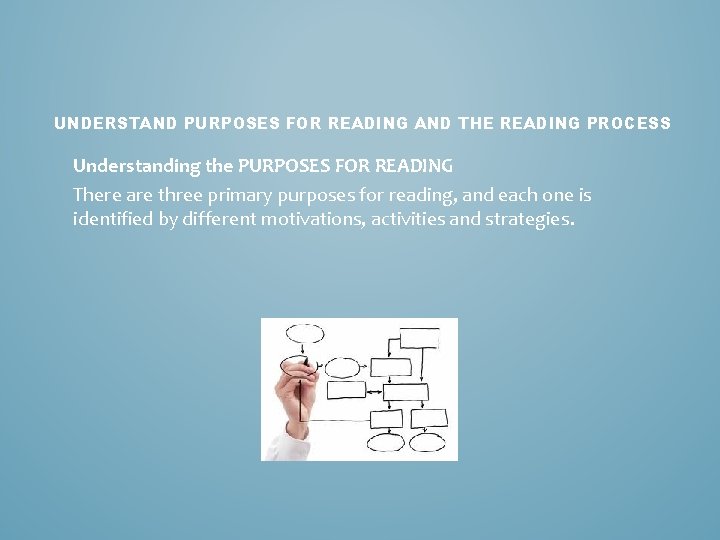 UNDERSTAND PURPOSES FOR READING AND THE READING PROCESS

Understanding the PURPOSES FOR READING

There are three primary purposes for reading, and each one is identified by different motivations, activities and strategies.